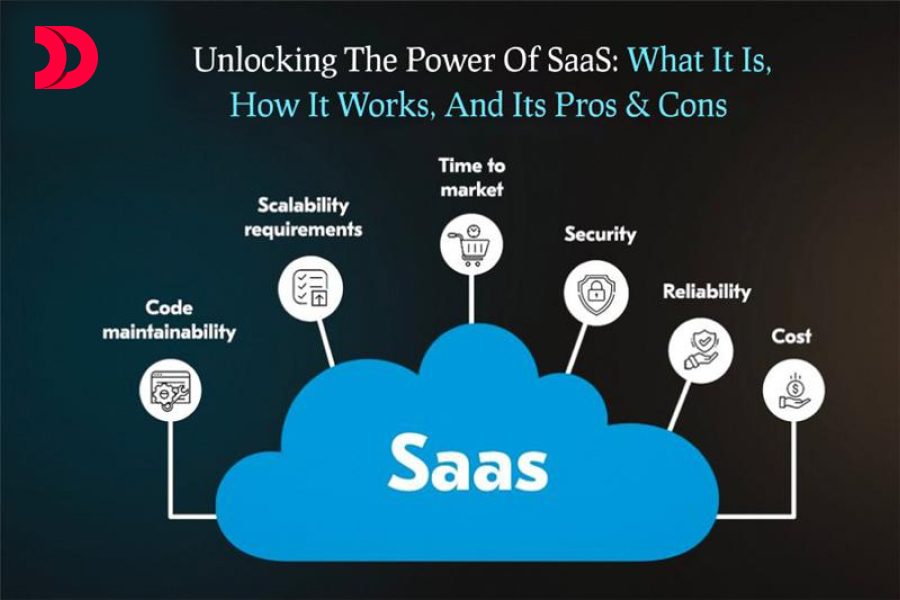 Unlocking The Power Of SaaS: What It Is, How It Works, And Its Pros & Cons

Code maintainability

Scalability requirements

Time to market

Security

Reliability

Cost

Saas